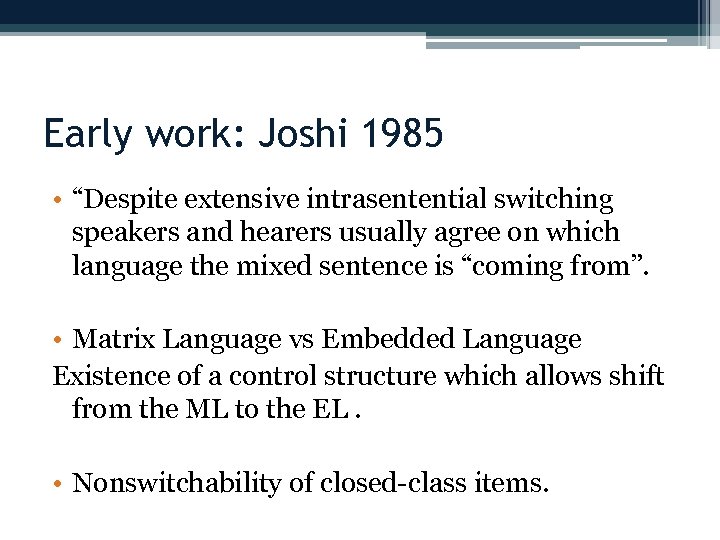 Early work: Joshi 1985

• “Despite extensive intrasentential switching speakers and hearers usually agree on which language the mixed sentence is “coming from”.

• Matrix Language vs Embedded Language
Existence of a control structure which allows shift from the ML to the EL .

• Nonswitchability of closed-class items.